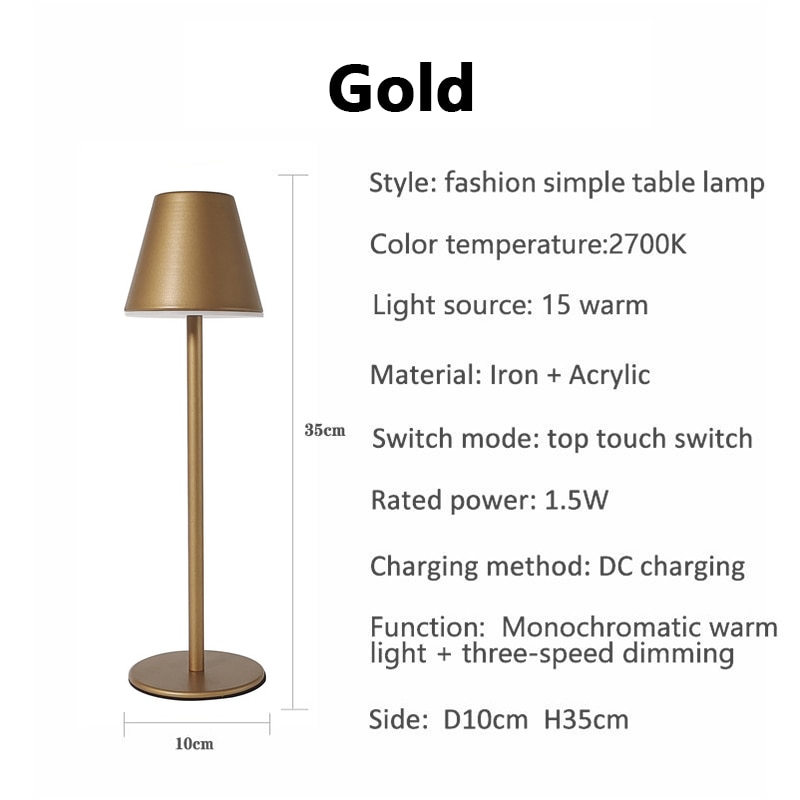 Gold

35cm

10cm

Style: fashion simple table lamp

Color temperature:2700K

Light source: 15 warm

Material: Iron + Acrylic

Switch mode: top touch switch

Rated power: 1.5W

Charging method: DC charging

Function: Monochromatic warm light + three-speed dimming

Side: D10cm H35cm